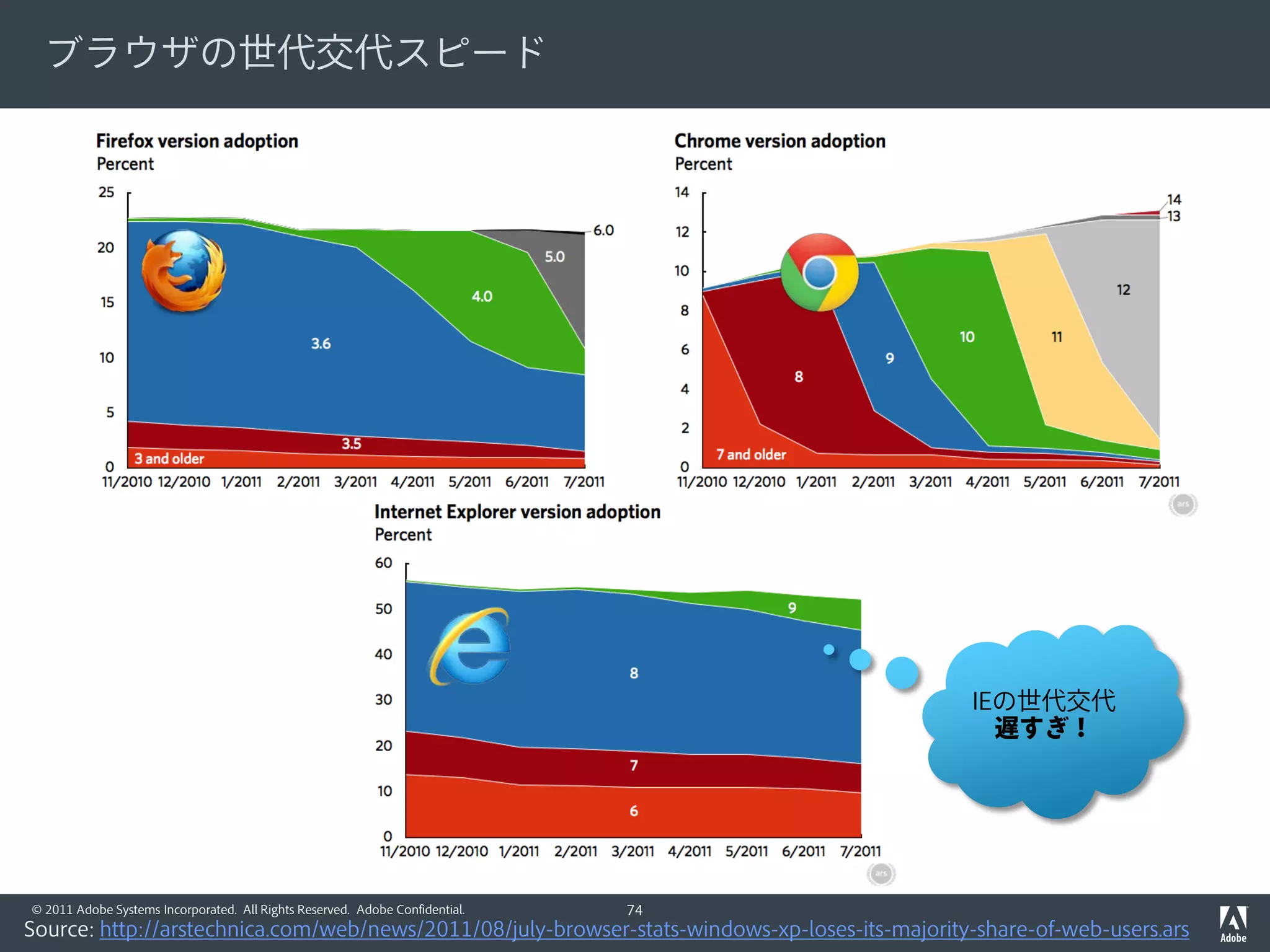 ブラウザの世代交代スピード

Firefox version adoption
Percent

25
20
15
10
5
0

6.0
5.0
4.0
3.6
3.5
3 and older

11/2010 12/2010 1/2011 2/2011 3/2011 4/2011 5/2011 6/2011 7/2011

Chrome version adoption
Percent

14
12
10
8
6
4
2
0

14
13
12
11
10
9
8
7 and older

11/2010 12/2010 1/2011 2/2011 3/2011 4/2011 5/2011 6/2011 7/2011

ars

Internet Explorer version adoption
Percent

60
50
40
30
20
10
0

9
8
7
6

11/2010 12/2010 1/2011 2/2011 3/2011 4/2011 5/2011 6/2011 7/2011

ars

IEの世代交代
遅すぎ！

© 2011 Adobe Systems Incorporated. All Rights Reserved. Adobe Confidential.
74
Source: http://arstechnica.com/web/news/2011/08/july-browser-stats-windows-xp-loses-its-majority-share-of-web-users.ars
Adobe